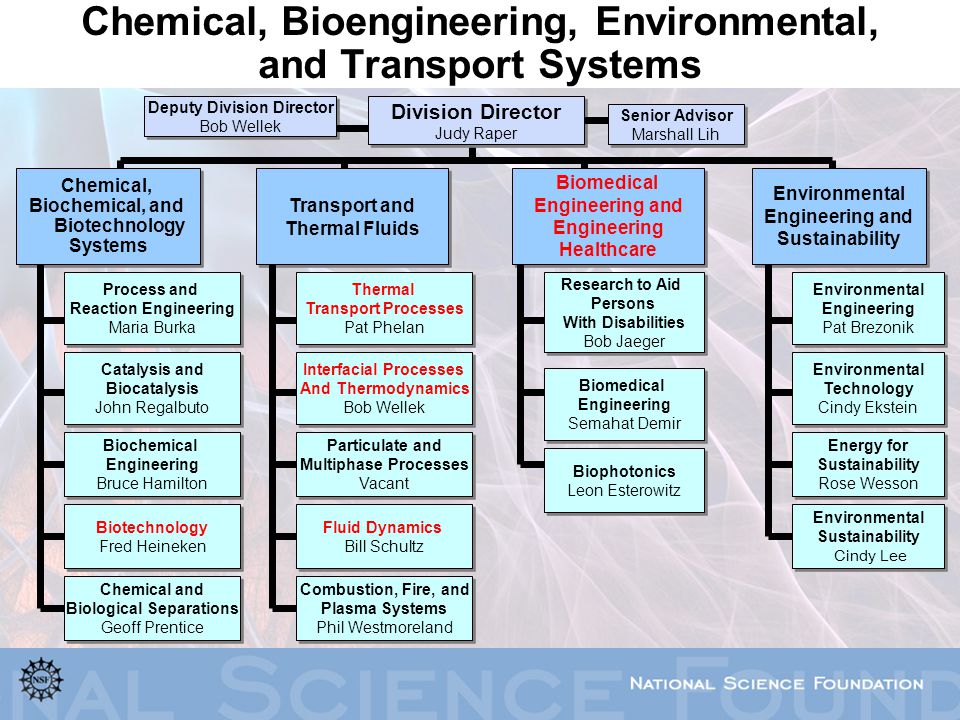 Chemical, Bioengineering, Environmental, and Transport Systems

Deputy Division Director
Bob Wellek

Division Director
Judy Raper

Senior Advisor
Marshall Lih

Chemical, Biochemical, and Biotechnology Systems

Process and Reaction Engineering
Maria Burka

Catalysis and Biocatalysis
John Regalbuto

Biochemical Engineering
Bruce Hamilton

Biotechnology
Fred Heineken

Chemical and Biological Separations
Geoff Prentice

Transport and Thermal Fluids

Thermal Transport Processes
Pat Phelan

Interfacial Processes And Thermodynamics
Bob Wellek

Particulate and Multiphase Processes
Vacant

Fluid Dynamics
Bill Schultz

Combustion, Fire, and Plasma Systems
Phil Westmoreland

Biomedical Engineering and Engineering Healthcare

Research to Aid Persons With Disabilities
Bob Jaeger

Biomedical Engineering
Semahat Demir

Biophotonics
Leon Esterowitz

Environmental Engineering and Sustainability

Environmental Engineering
Pat Brezonik

Environmental Technology
Cindy Ekstein

Energy for Sustainability
Rose Wesson

Environmental Sustainability
Cindy Lee

NSF

NAL SCIENCE FOUND

NATIONAL SCIENCE FOUNDATION